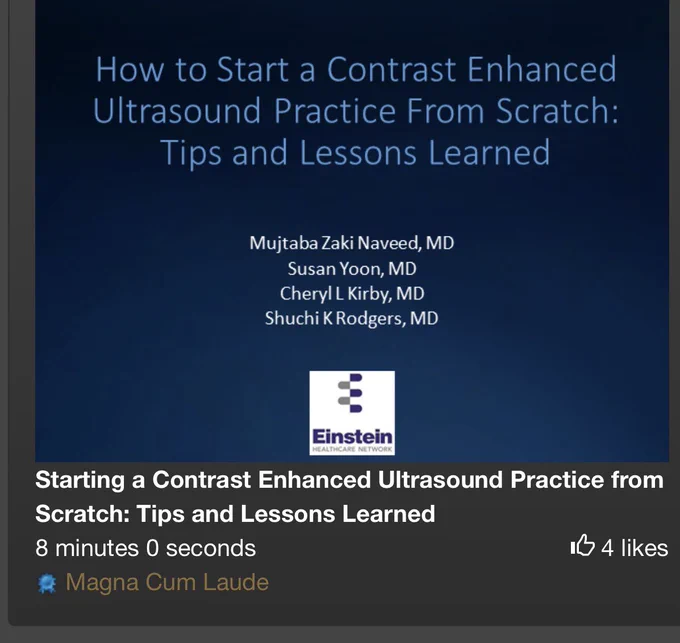 How to Start a Contrast Enhanced Ultrasound Practice From Scratch: Tips and Lessons Learned

Mujtaba Zaki Naveed, MD
Susan Yoon, MD
Cheryl L Kirby, MD
Shuchi K Rodgers, MD

Einstein
HEALTHCARE NETWORK

Starting a Contrast Enhanced Ultrasound Practice from Scratch: Tips and Lessons Learned

8 minutes 0 seconds

4 likes

Magna Cum Laude